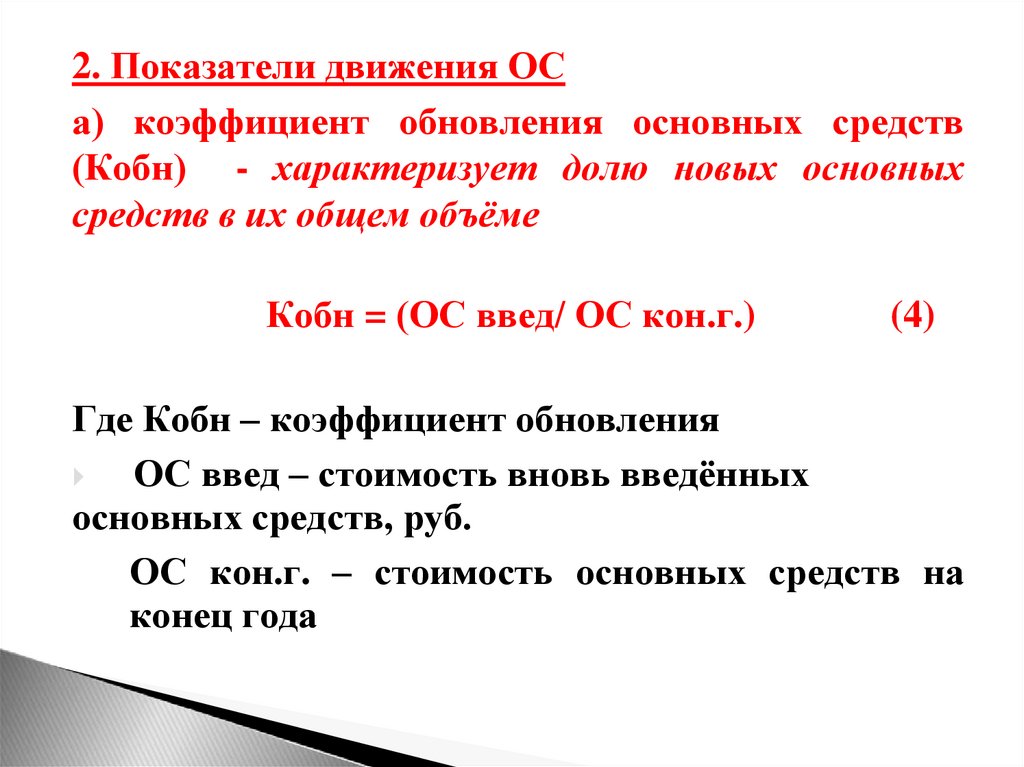 2. Показатели движения ОС

а) коэффициент обновления основных средств (Кобн) - характеризует долю новых основных средств в их общем объёме

Кобн = (ОС введ/ ОС кон.г.) (4)

Где Кобн – коэффициент обновления

ОС введ – стоимость вновь введённых основных средств, руб.

ОС кон.г. – стоимость основных средств на конец года